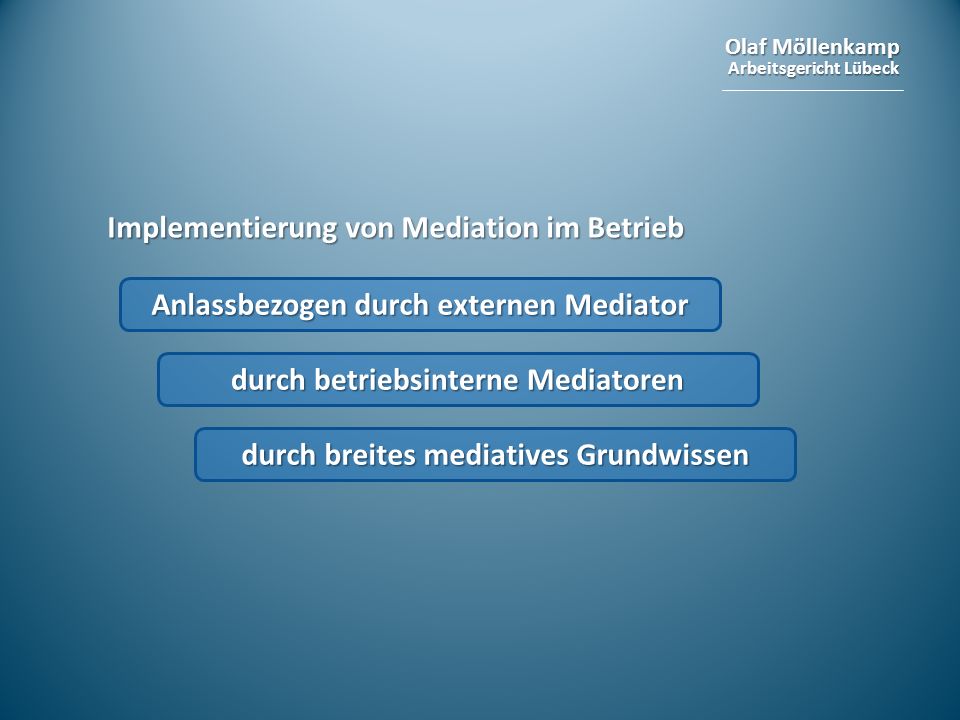 Olaf Möllenkamp
Arbeitsgericht Lübeck

Implementierung von Mediation im Betrieb

Anlassbezogen durch externen Mediator

durch betriebsinterne Mediatoren

durch breites mediatives Grundwissen